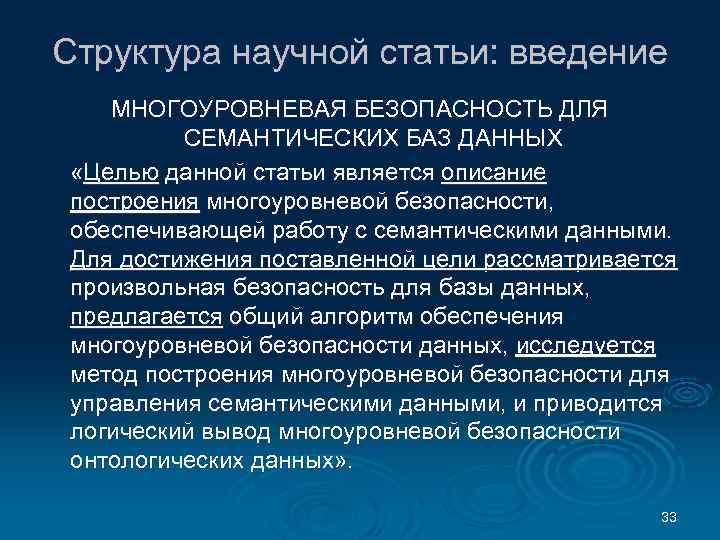 Структура научной статьи: введение

МНОГОУРОВНЕВАЯ БЕЗОПАСНОСТЬ ДЛЯ СЕМАНТИЧЕСКИХ БАЗ ДАННЫХ

«Целью данной статьи является описание построения многоуровневой безопасности, обеспечивающей работу с семантическими данными. Для достижения поставленной цели рассматривается произвольная безопасность для базы данных, предлагается общий алгоритм обеспечения многоуровневой безопасности данных, исследуется метод построения многоуровневой безопасности для управления семантическими данными, и приводится логический вывод многоуровневой безопасности онтологических данных».

33